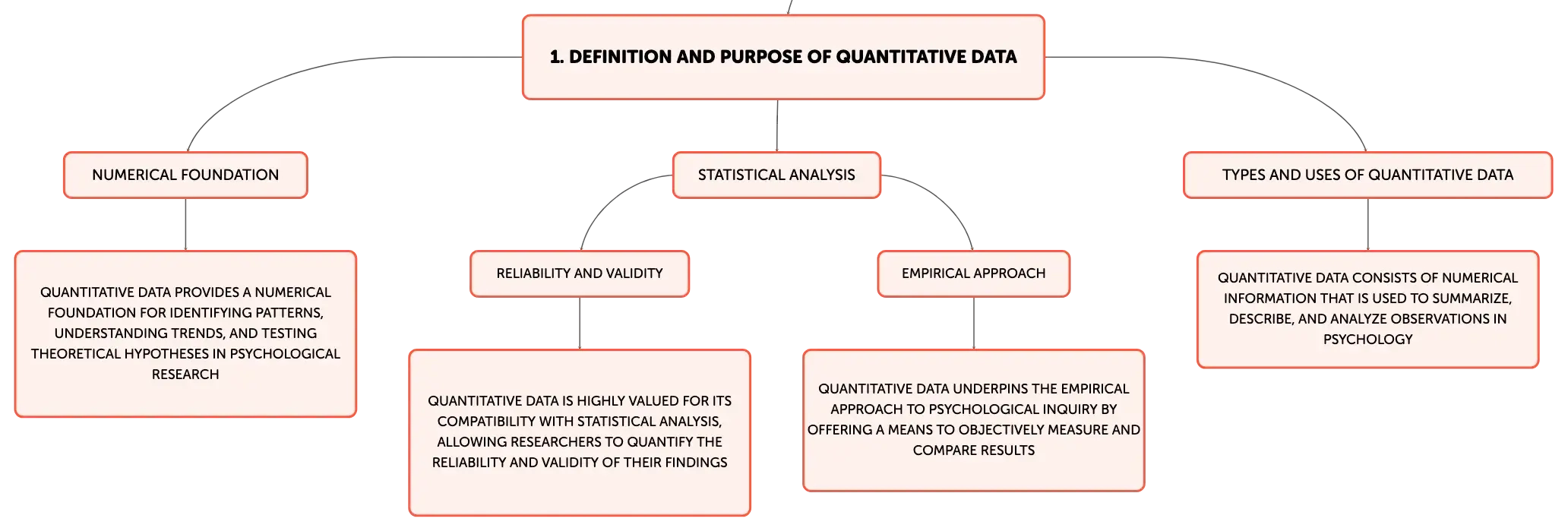 1. DEFINITION AND PURPOSE OF QUANTITATIVE DATA

NUMERICAL FOUNDATION

QUANTITATIVE DATA PROVIDES A NUMERICAL FOUNDATION FOR IDENTIFYING PATTERNS, UNDERSTANDING TRENDS, AND TESTING THEORETICAL HYPOTHESES IN PSYCHOLOGICAL RESEARCH

STATISTICAL ANALYSIS

RELIABILITY AND VALIDITY

QUANTITATIVE DATA IS HIGHLY VALUED FOR ITS COMPATIBILITY WITH STATISTICAL ANALYSIS, ALLOWING RESEARCHERS TO QUANTIFY THE RELIABILITY AND VALIDITY OF THEIR FINDINGS

EMPIRICAL APPROACH

QUANTITATIVE DATA UNDERPINS THE EMPIRICAL APPROACH TO PSYCHOLOGICAL INQUIRY BY OFFERING A MEANS TO OBJECTIVELY MEASURE AND COMPARE RESULTS

TYPES AND USES OF QUANTITATIVE DATA

QUANTITATIVE DATA CONSISTS OF NUMERICAL INFORMATION THAT IS USED TO SUMMARIZE, DESCRIBE, AND ANALYZE OBSERVATIONS IN PSYCHOLOGY